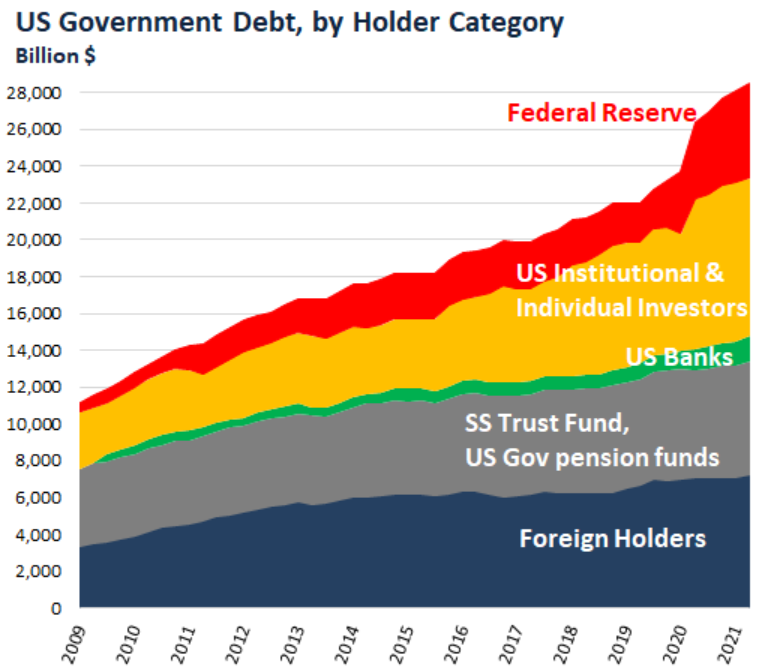 US Government Debt, by Holder Category
Billion $

28,000
26,000
24,000
22,000
20,000
18,000
16,000
14,000
12,000
10,000
8,000
6,000
4,000
2,000
0

Federal Reserve
US Institutional & Individual Investors
US Banks
SS Trust Fund, US Gov pension funds
Foreign Holders

2009
2010
2011
2012
2013
2014
2015
2016
2017
2018
2019
2020
2021